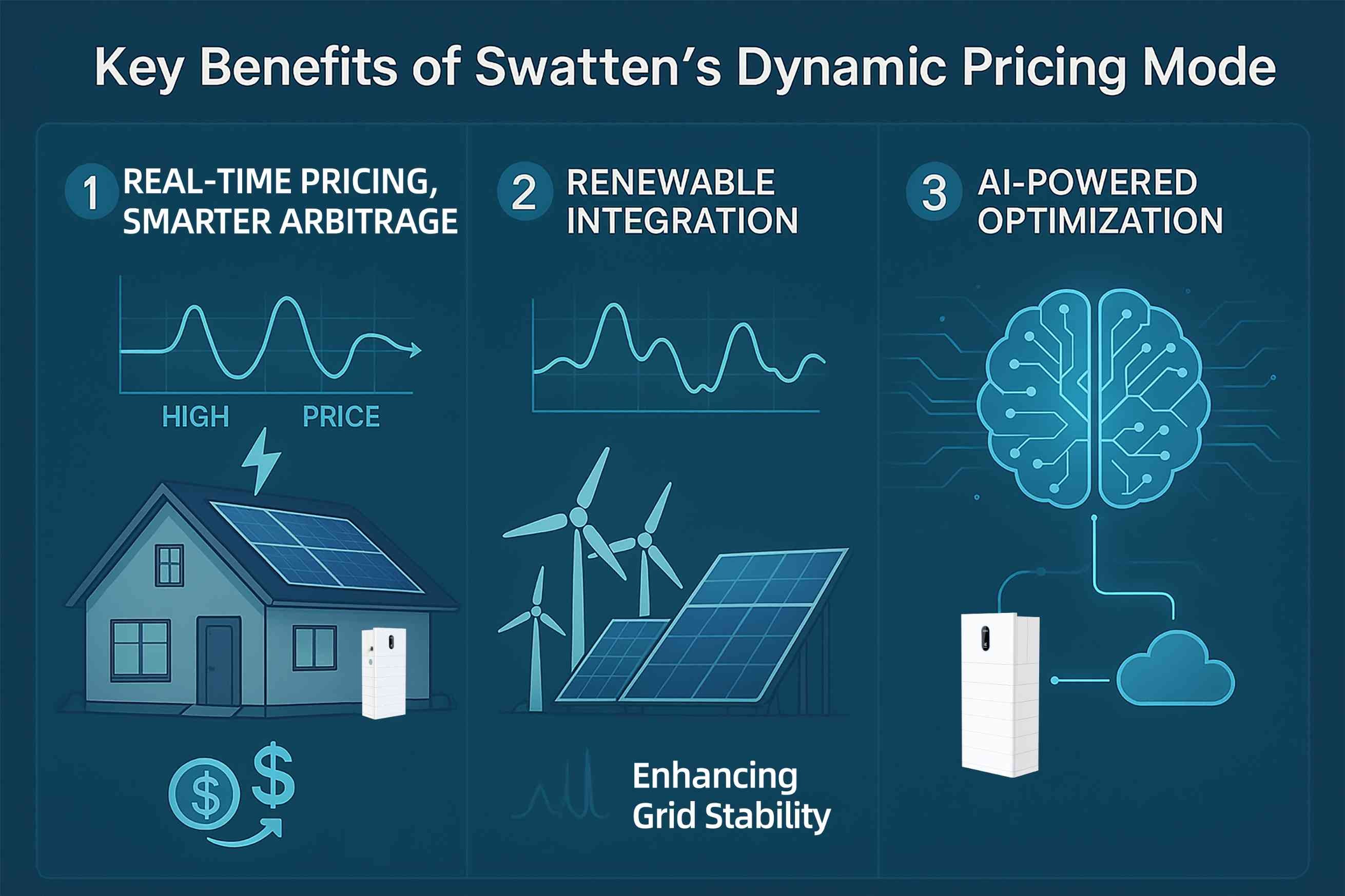 Key Benefits of Swatten's Dynamic Pricing Mode

1 REAL-TIME PRICING, SMARTER ARBITRAGE

HIGH PRICE

$ $

2 RENEWABLE INTEGRATION

Enhancing Grid Stability

3 AI-POWERED OPTIMIZATION